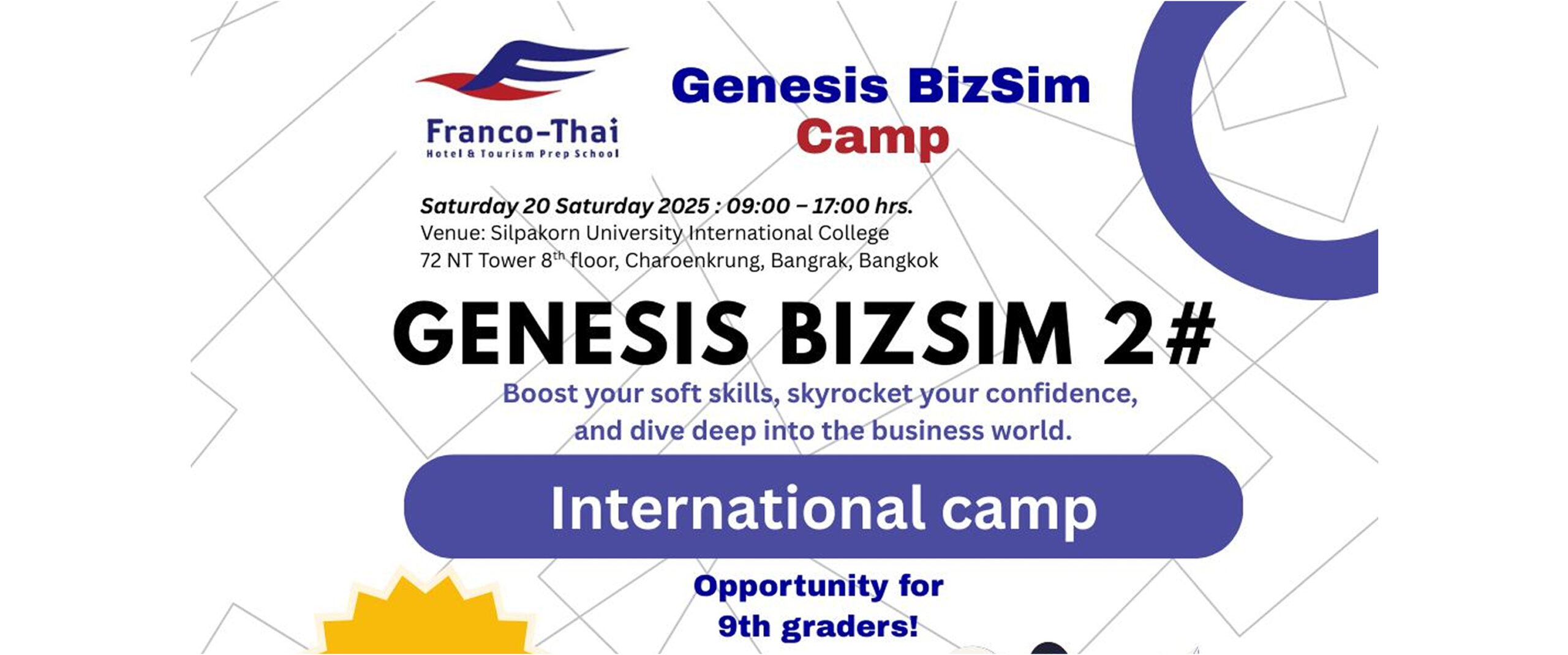 Franco-Thai
Hotel & Tourism Prep School

Genesis BizSim
Camp

Saturday 20 Saturday 2025 : 09:00 – 17:00 hrs.
Venue: Silpakorn University International College
72 NT Tower 8$^{th}$ floor, Charoenkrung, Bangrak, Bangkok

GENESIS BIZSIM 2#

Boost your soft skills, skyrocket your confidence, and dive deep into the business world.

International camp

Opportunity for 9th graders!